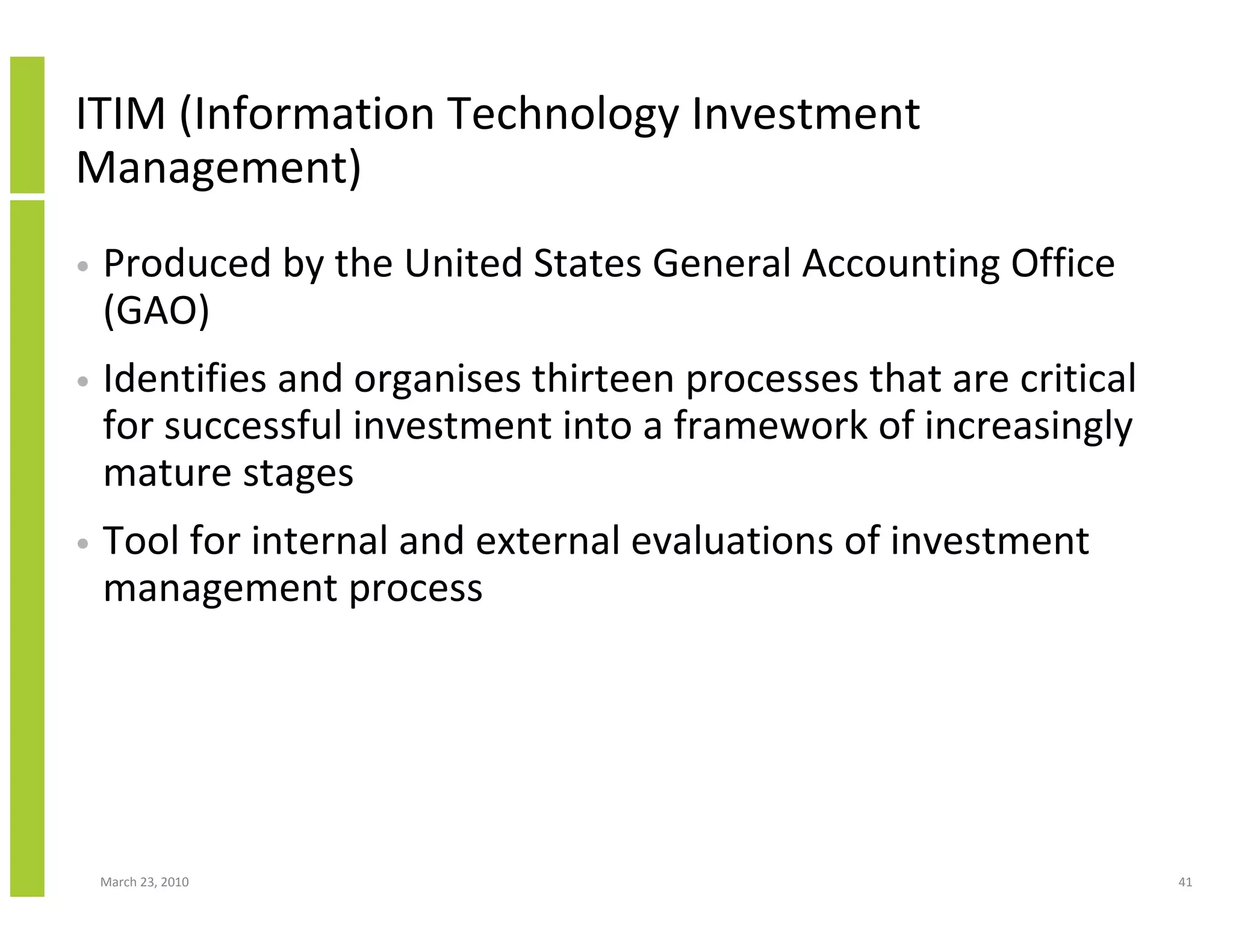 ITIM (Information Technology Investment Management)

• Produced by the United States General Accounting Office (GAO)

• Identifies and organises thirteen processes that are critical for successful investment into a framework of increasingly mature stages

• Tool for internal and external evaluations of investment management process

March 23, 2010

41